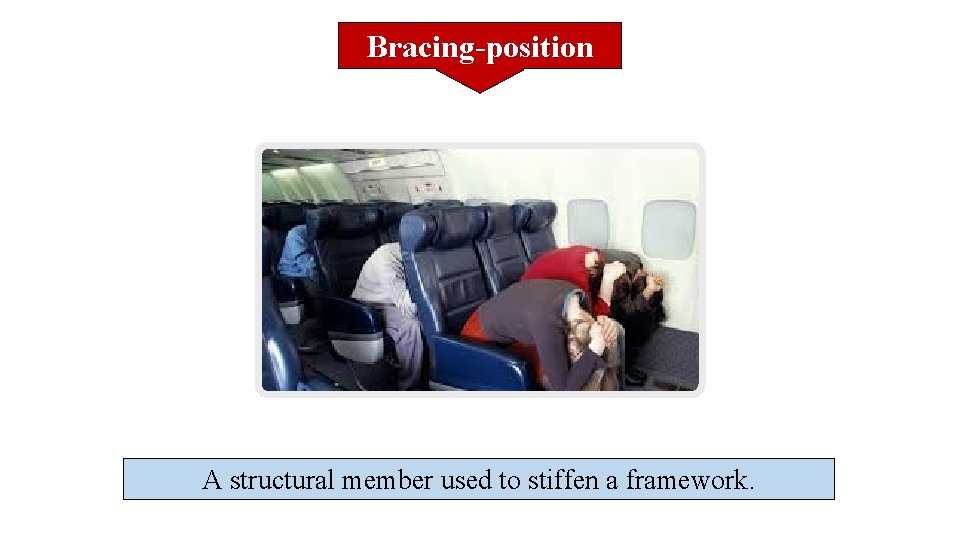 Bracing-position

A structural member used to stiffen a framework.